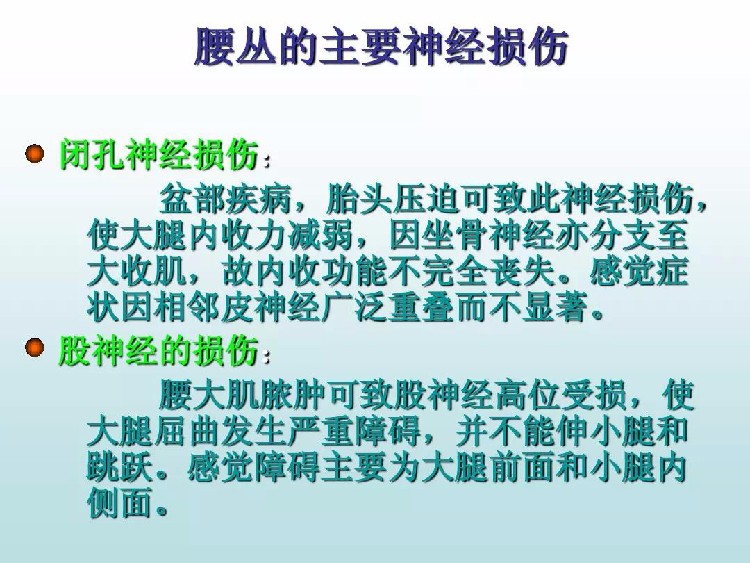 腰丛的主要神经损伤

闭孔神经损伤：

盆部疾病，胎头压迫可致此神经损伤，使大腿内收力减弱，因坐骨神经亦分支至大收肌，故内收功能不完全丧失。感觉症状因相邻皮神经广泛重叠而不显著。

股神经的损伤：

腰大肌脓肿可致股神经高位受损，使大腿屈曲发生严重障碍，并不能伸小腿和跳跃。感觉障碍主要为大腿前面和小腿内侧面。